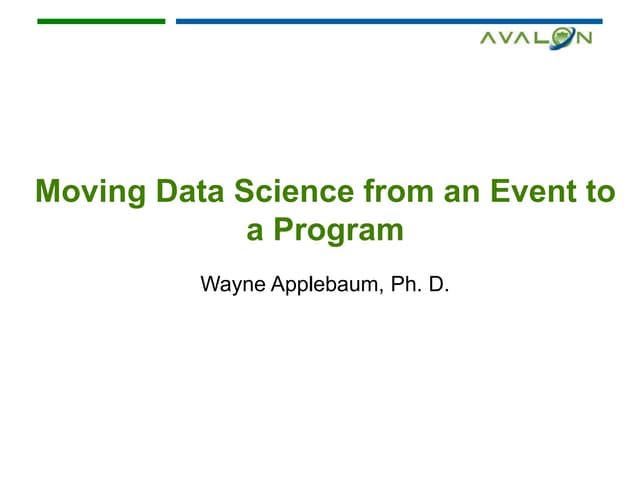 AVALON

Moving Data Science from an Event to a Program

Wayne Applebaum, Ph. D.